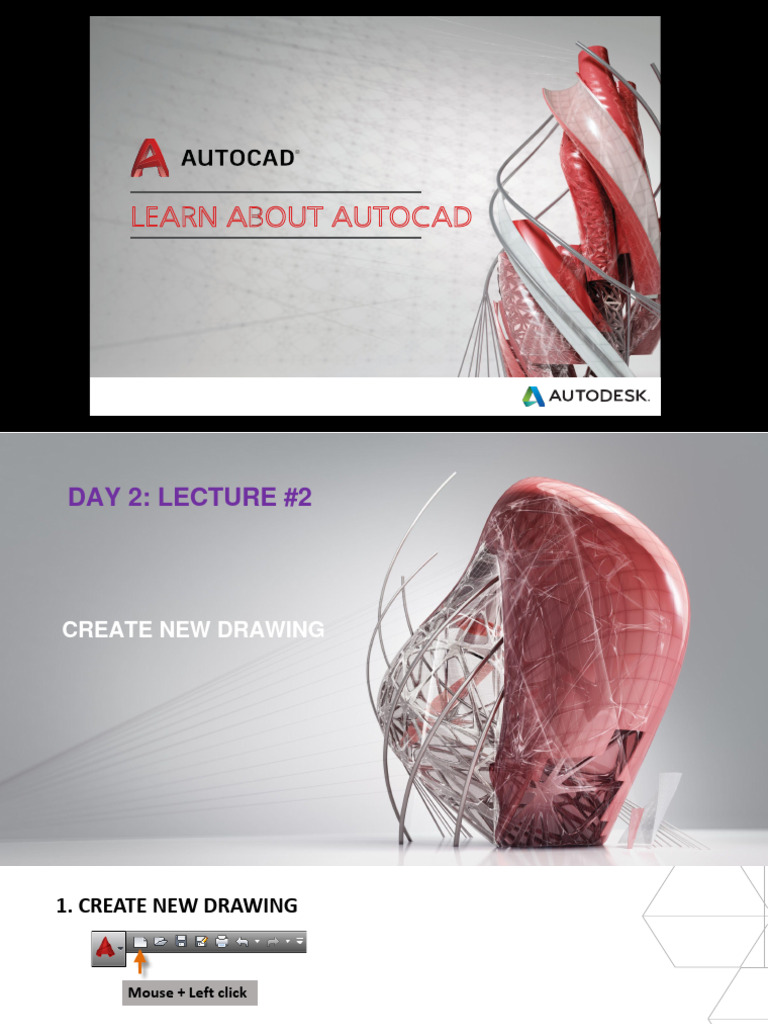 AUTOCAD®

LEARN ABOUT AUTOCAD

AUTODESK.

DAY 2: LECTURE #2

CREATE NEW DRAWING

1. CREATE NEW DRAWING

Mouse + Left click